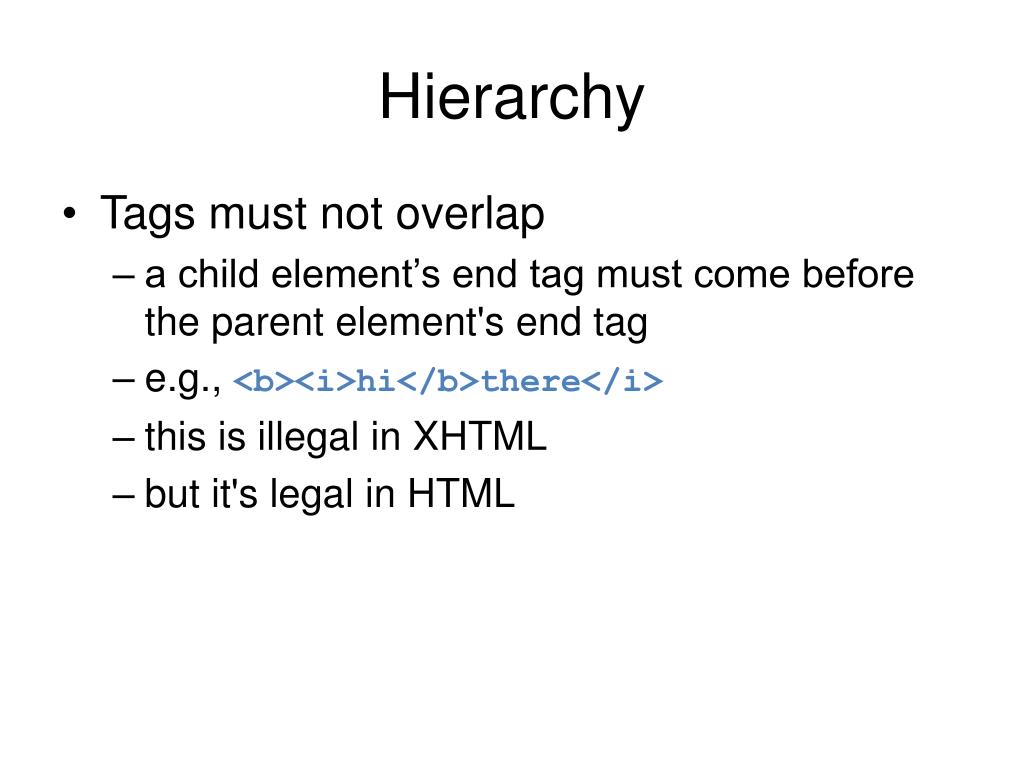 Hierarchy

• Tags must not overlap
– a child element’s end tag must come before the parent element's end tag
– e.g., <b><i>hi</b>there</i>
– this is illegal in XHTML
– but it's legal in HTML